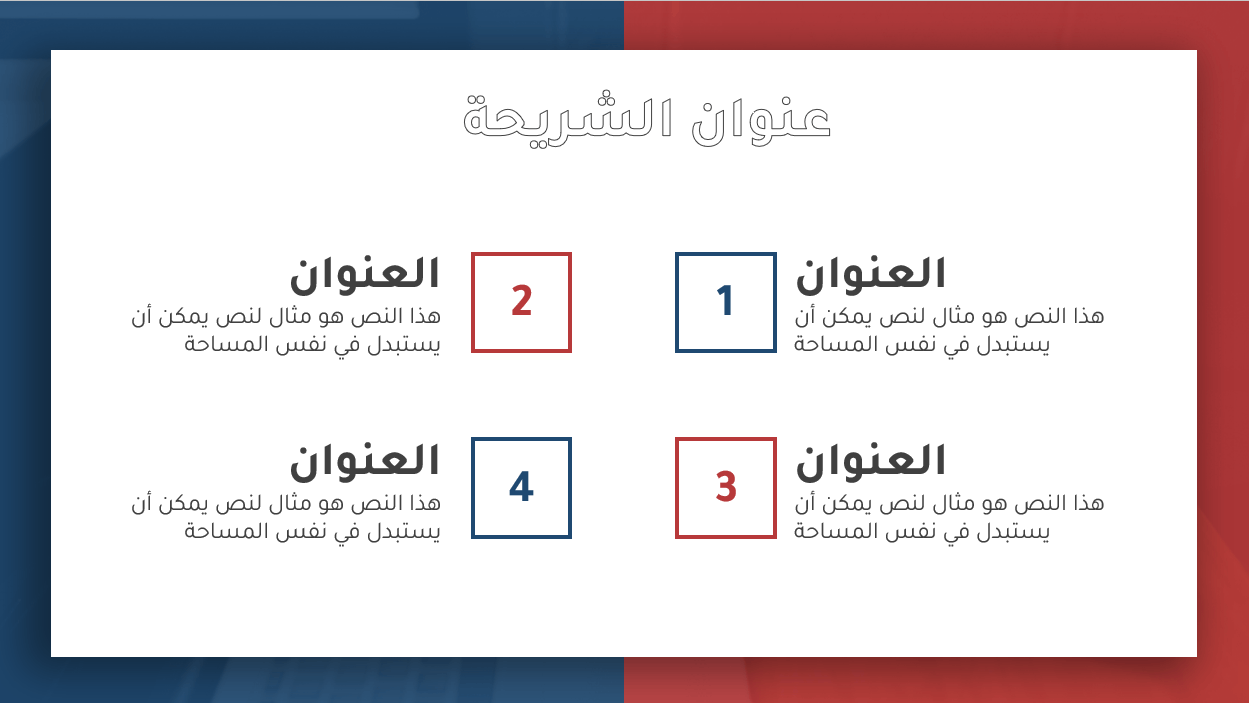 عنوان الشريحة

1
العنوان
هذا النص هو مثال لنص يمكن أن يستبدل في نفس المساحة

2
العنوان
هذا النص هو مثال لنص يمكن أن يستبدل في نفس المساحة

3
العنوان
هذا النص هو مثال لنص يمكن أن يستبدل في نفس المساحة

4
العنوان
هذا النص هو مثال لنص يمكن أن يستبدل في نفس المساحة